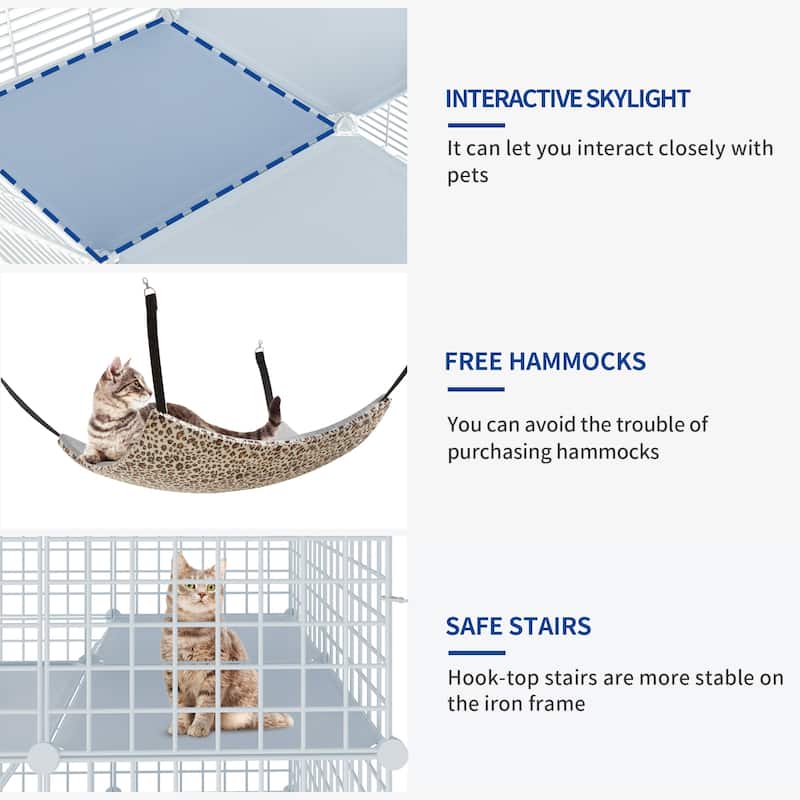 INTERACTIVE SKYLIGHT

It can let you interact closely with pets

FREE HAMMOCKS

You can avoid the trouble of purchasing hammocks

SAFE STAIRS

Hook-top stairs are more stable on the iron frame